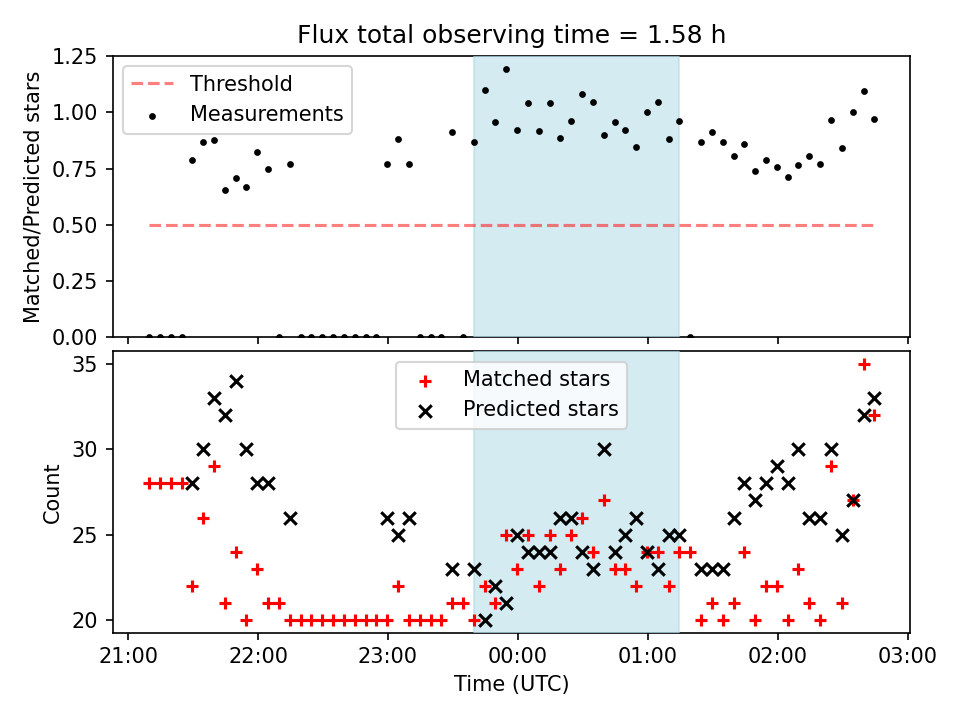 Flux total observing time = 1.58 h

Threshold
Measurements

Matched/Predicted stars

1.25
1.00
0.75
0.50
0.25
0.00

Matched stars
Predicted stars

Count

35
30
25
20

21:00
22:00
23:00
00:00
01:00
02:00
03:00

Time (UTC)